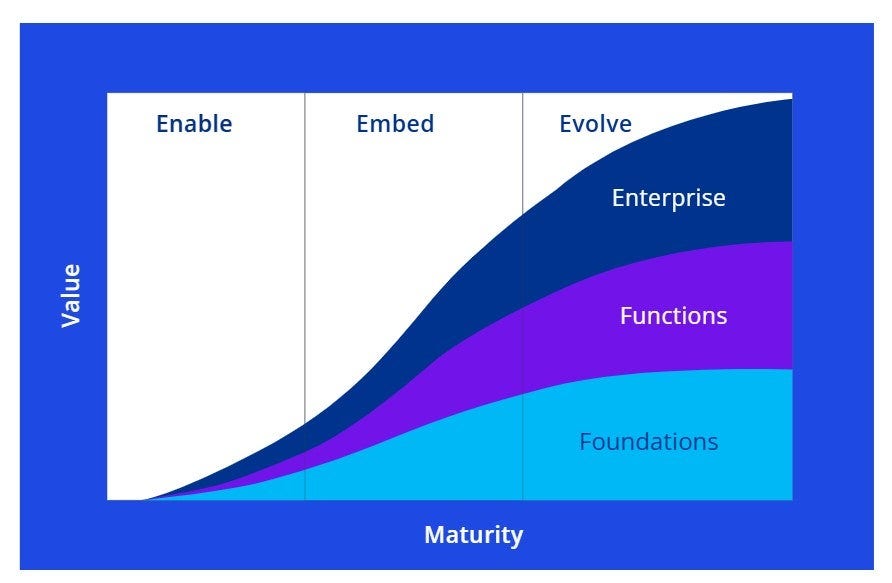 Enable
Embed
Evolve
Enterprise
Functions
Foundations
Value
Maturity